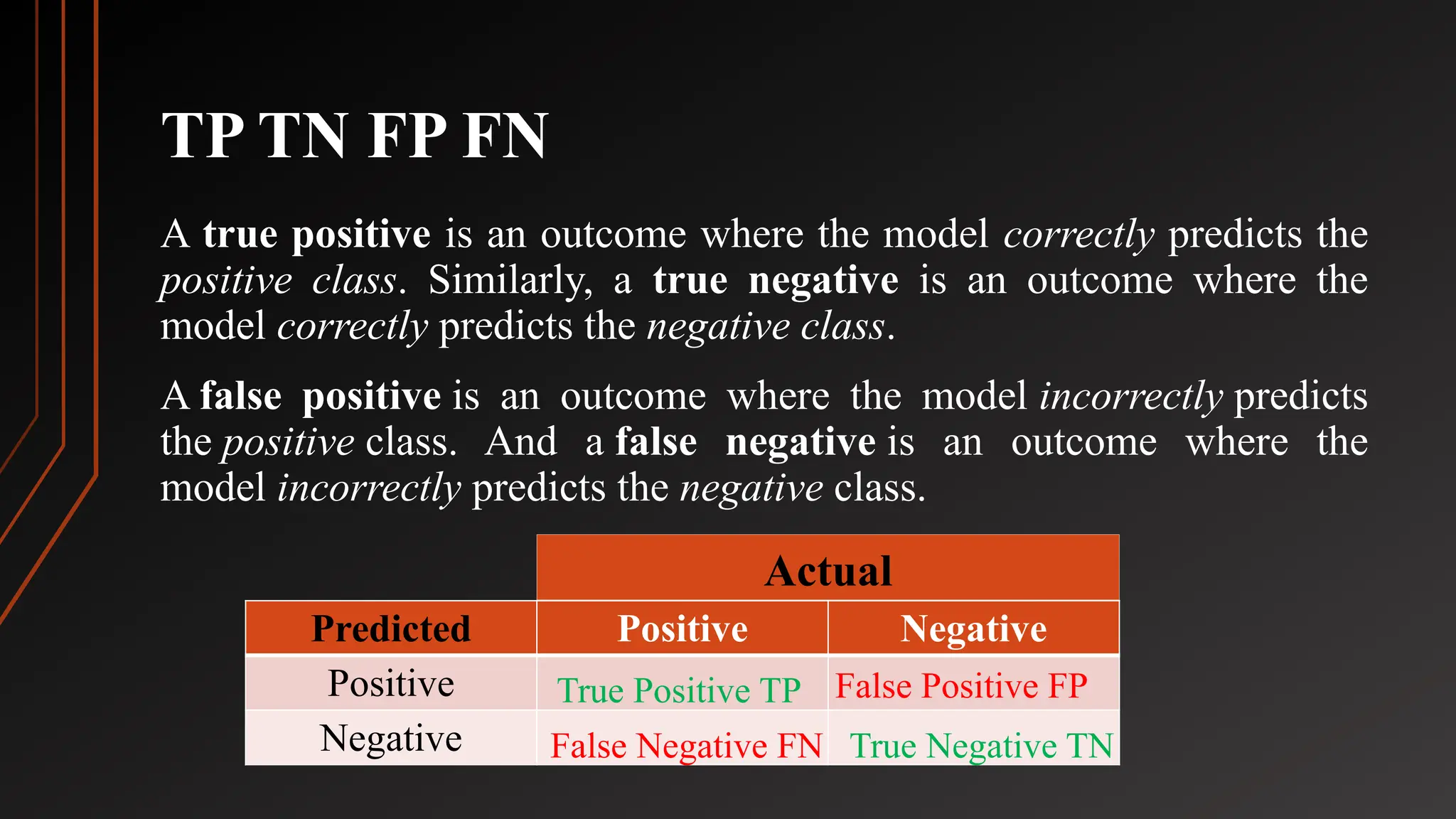 TP TN FP FN

A true positive is an outcome where the model correctly predicts the positive class. Similarly, a true negative is an outcome where the model correctly predicts the negative class.

A false positive is an outcome where the model incorrectly predicts the positive class. And a false negative is an outcome where the model incorrectly predicts the negative class.

| | Actual | |
|---|---|---|
| Predicted | Positive | Negative |
| Positive | True Positive TP | False Positive FP |
| Negative | False Negative FN | True Negative TN |